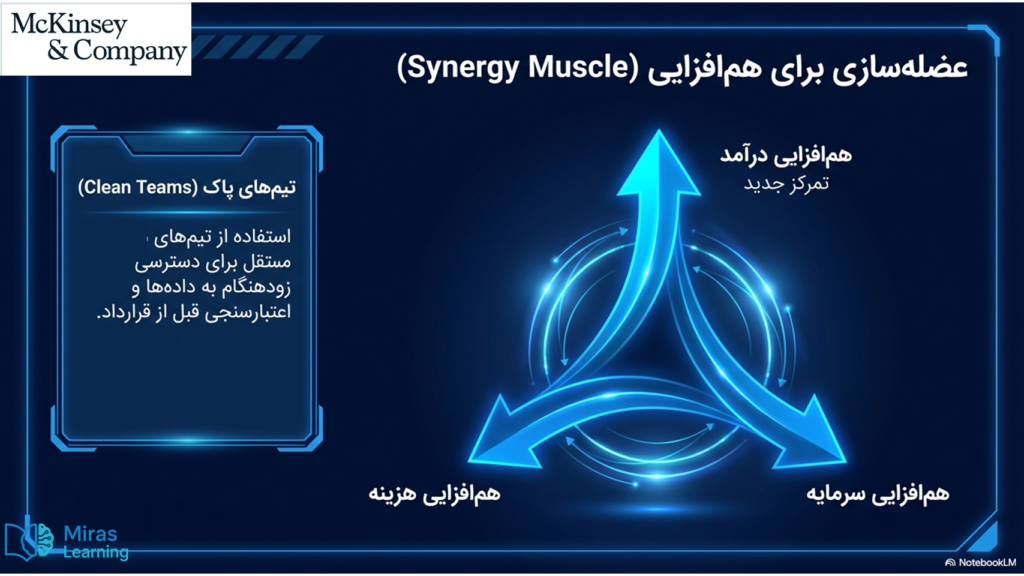 McKinsey & Company

عضله‌سازی برای هم‌افزایی (Synergy Muscle)

تیم‌های پاک (Clean Teams)

استفاده از تیم‌های مستقل برای دسترسی زودهنگام به داده‌ها و اعتبارسنجی قبل از قرارداد.

هم‌افزایی درآمد
تمرکز جدید

هم‌افزایی هزینه

هم‌افزایی سرمایه

Miras Learning

NotebookLM